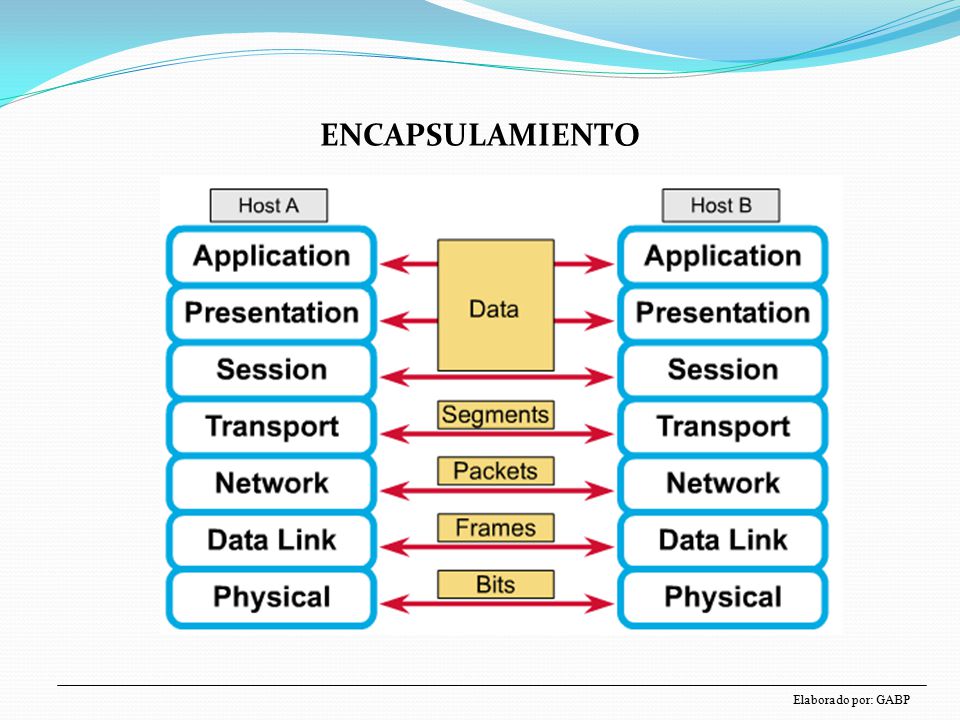 ENCAPSULAMIENTO

Host A

Application
Presentation
Session
Transport
Network
Data Link
Physical

Data
Segments
Packets
Frames
Bits

Host B

Application
Presentation
Session
Transport
Network
Data Link
Physical

Elaborado por: GABP